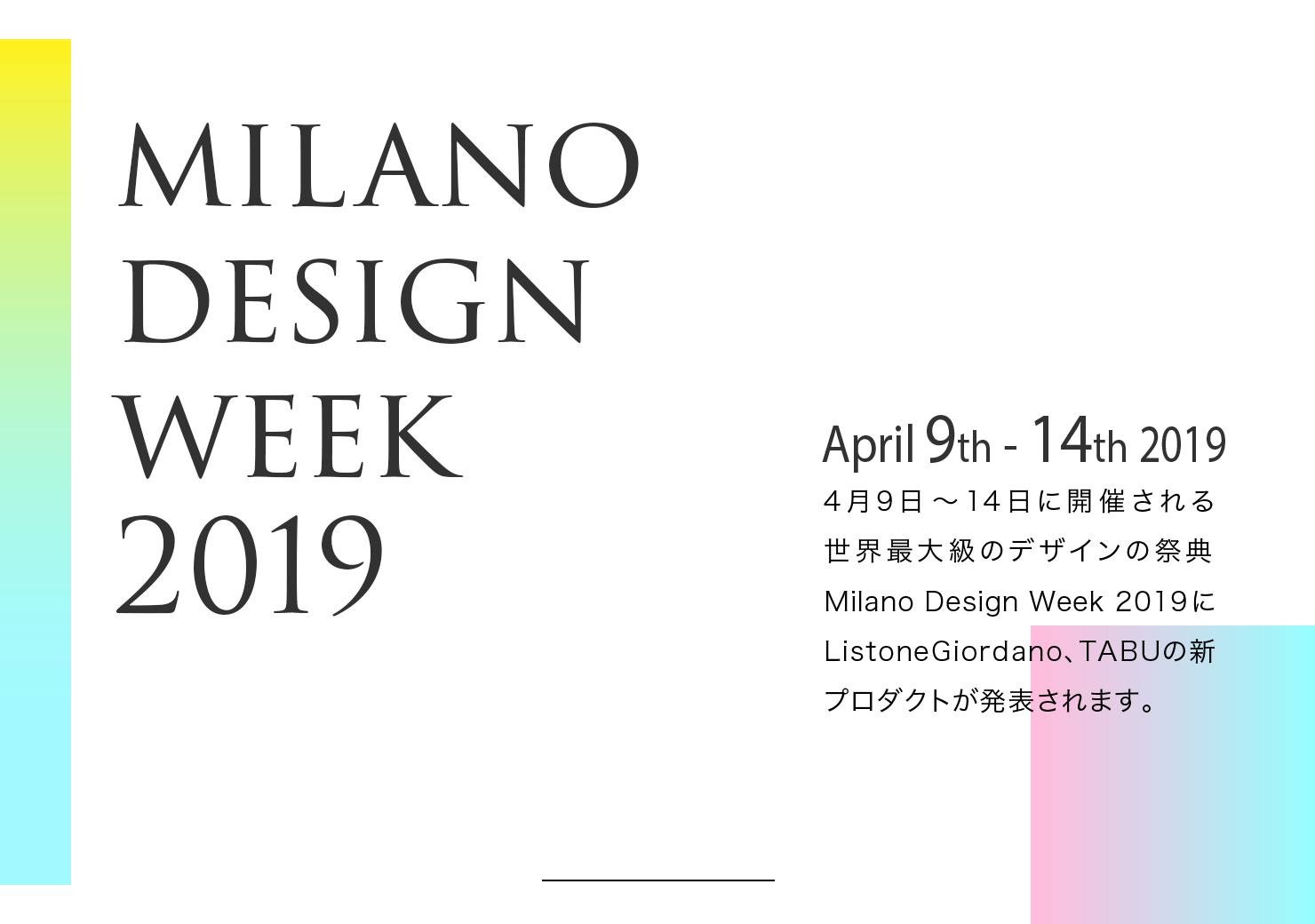 MILANO DESIGN WEEK 2019

April 9th - 14th 2019

4月9日～14日に開催される世界最大級のデザインの祭典 Milano Design Week 2019に ListoneGiordano、TABUの新プロダクトが発表されます。